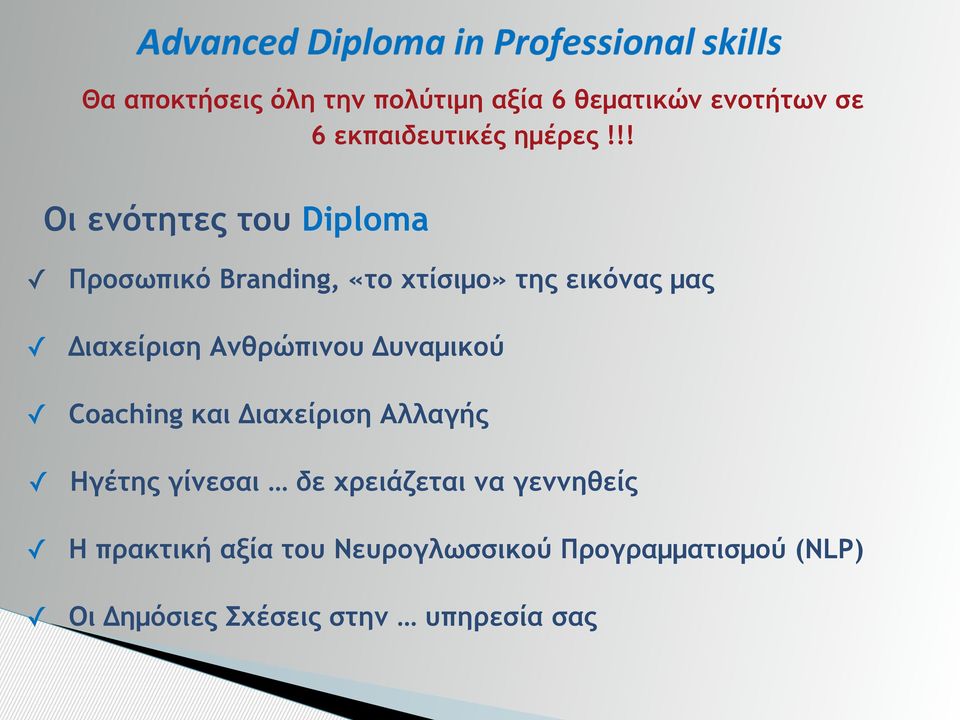 Advanced Diploma in Professional skills

Θα αποκτήσεις όλη την πολύτιμη αξία 6 θεματικών ενοτήτων σε 6 εκπαιδευτικές ημέρες !!!

Οι ενότητες του Diploma

✓ Προσωπικό Branding, «το χτίσιμο» της εικόνας μας

✓ Διαχείριση Ανθρώπινου Δυναμικού

✓ Coaching και Διαχείριση Αλλαγής

✓ Ηγέτης γίνεσαι … δε χρειάζεται να γεννηθείς

✓ Η πρακτική αξία του Νευρογλωσσικού Προγραμματισμού (NLP)

✓ Οι Δημόσιες Σχέσεις στην … υπηρεσία σας